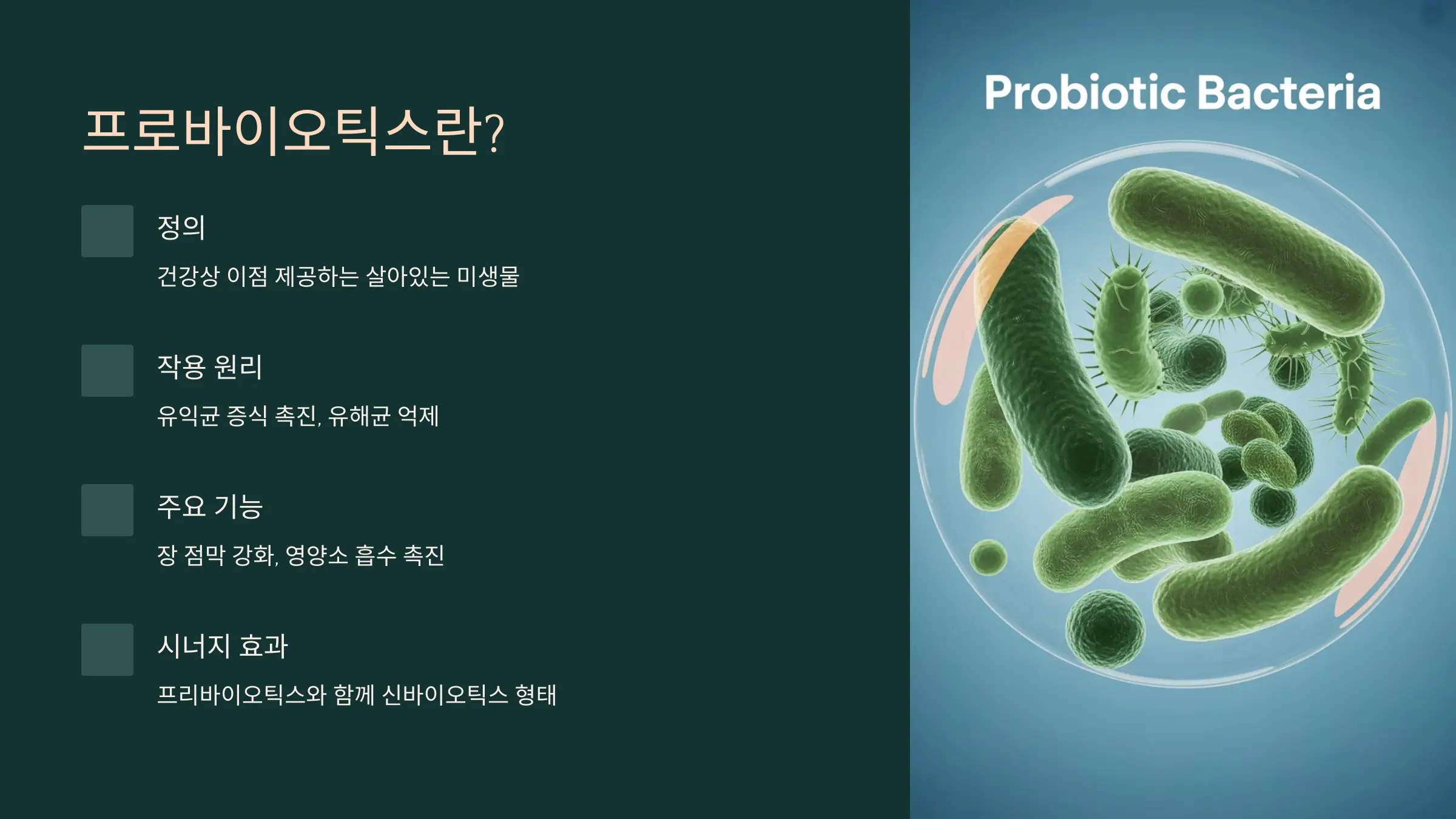 프로바이오틱스란?

정의

건강상 이점 제공하는 살아있는 미생물

작용 원리

유익균 증식 촉진, 유해균 억제

주요 기능

장 점막 강화, 영양소 흡수 촉진

시너지 효과

프리바이오틱스와 함께 신바이오틱스 형태

Probiotic Bacteria